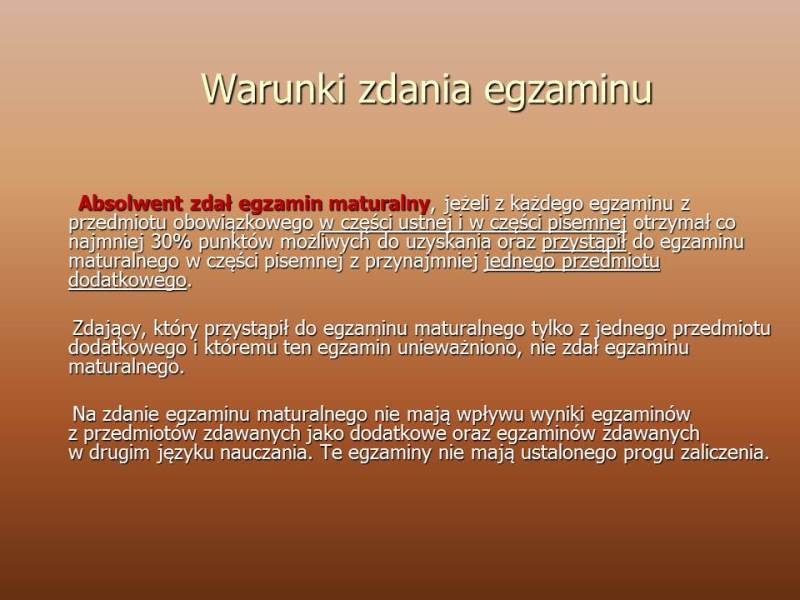 Warunki zdania egzaminu

Absolwent zdał egzamin maturalny, jeżeli z każdego egzaminu z przedmiotu obowiązkowego w części ustnej i w części pisemnej otrzymał co najmniej 30% punktów możliwych do uzyskania oraz przystąpił do egzaminu maturalnego w części pisemnej z przynajmniej jednego przedmiotu dodatkowego.

Zdający, który przystąpił do egzaminu maturalnego tylko z jednego przedmiotu dodatkowego i któremu ten egzamin unieważniono, nie zdał egzaminu maturalnego.

Na zdanie egzaminu maturalnego nie mają wpływu wyniki egzaminów z przedmiotów zdawanych jako dodatkowe oraz egzaminów zdawanych w drugim języku nauczania. Te egzaminy nie mają ustalonego progu zaliczenia.